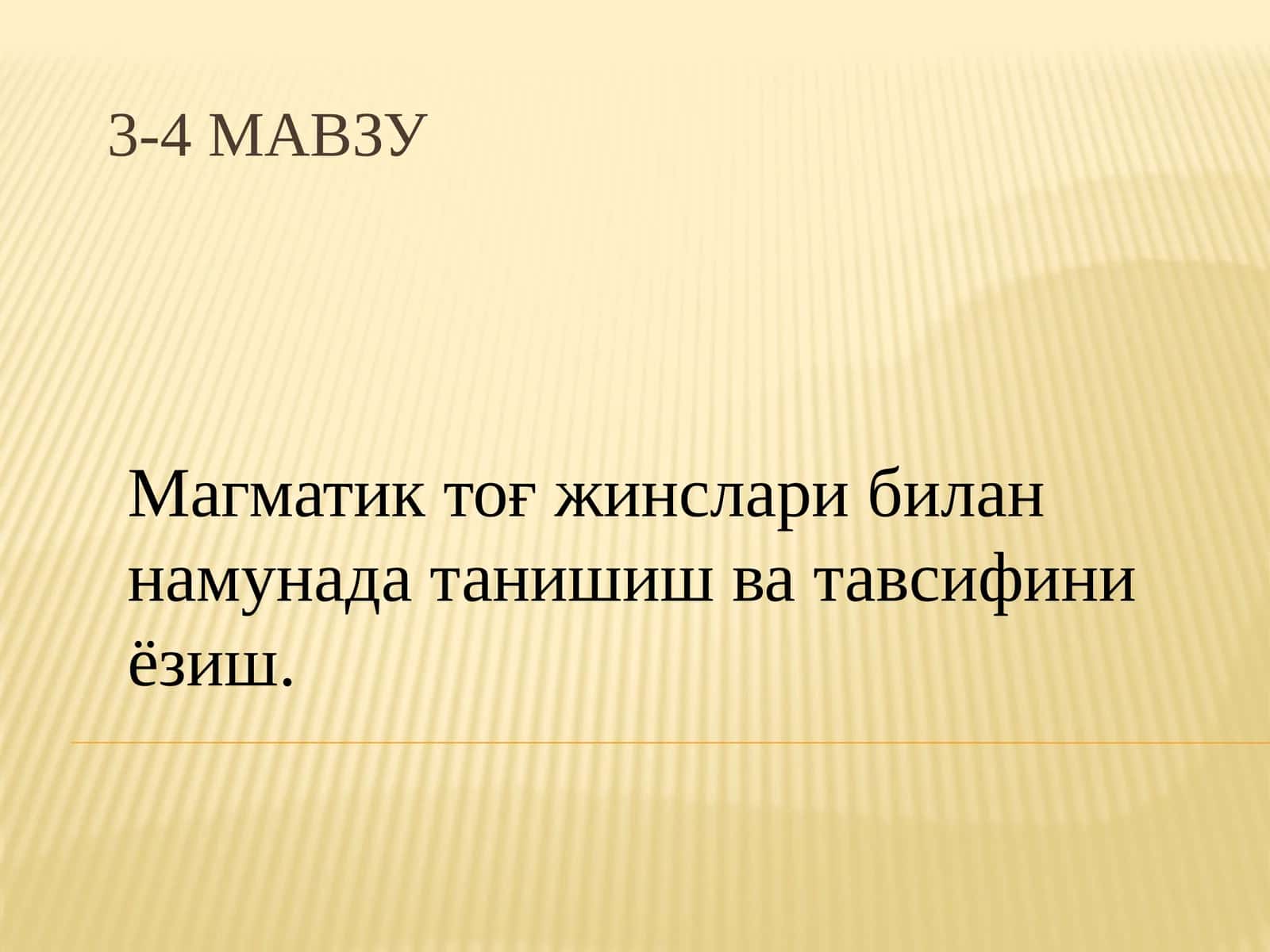 3-4 МАВЗУ

Магматик тоғ жинслари билан намунада танишиш ва тавсифини ёзиш.